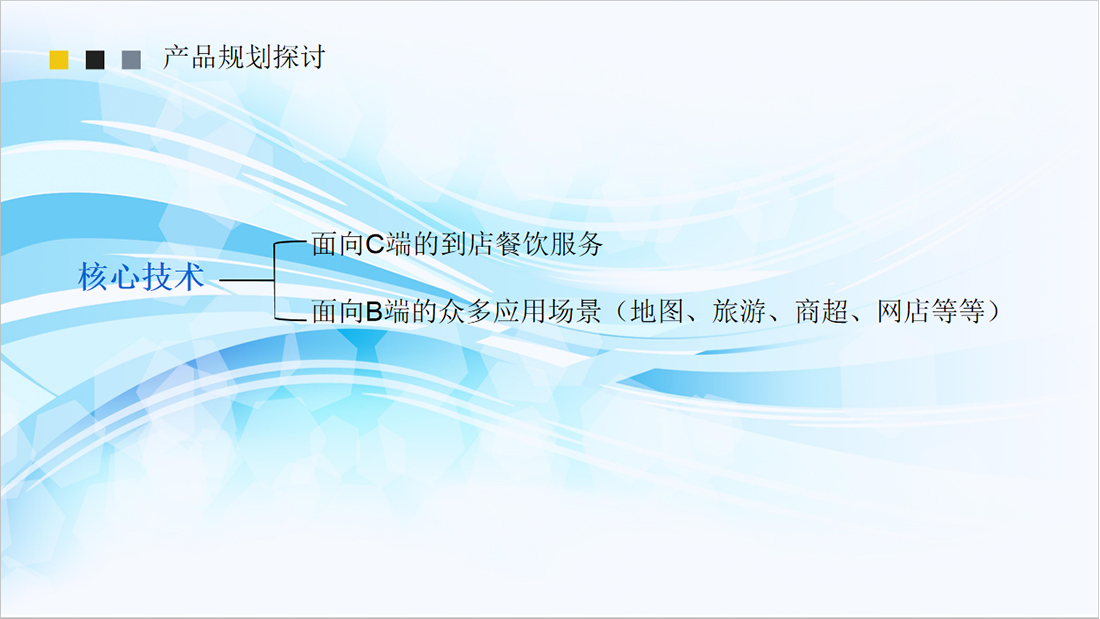 产品规划探讨

核心技术

面向C端的到店餐饮服务

面向B端的众多应用场景（地图、旅游、商超、网店等等）